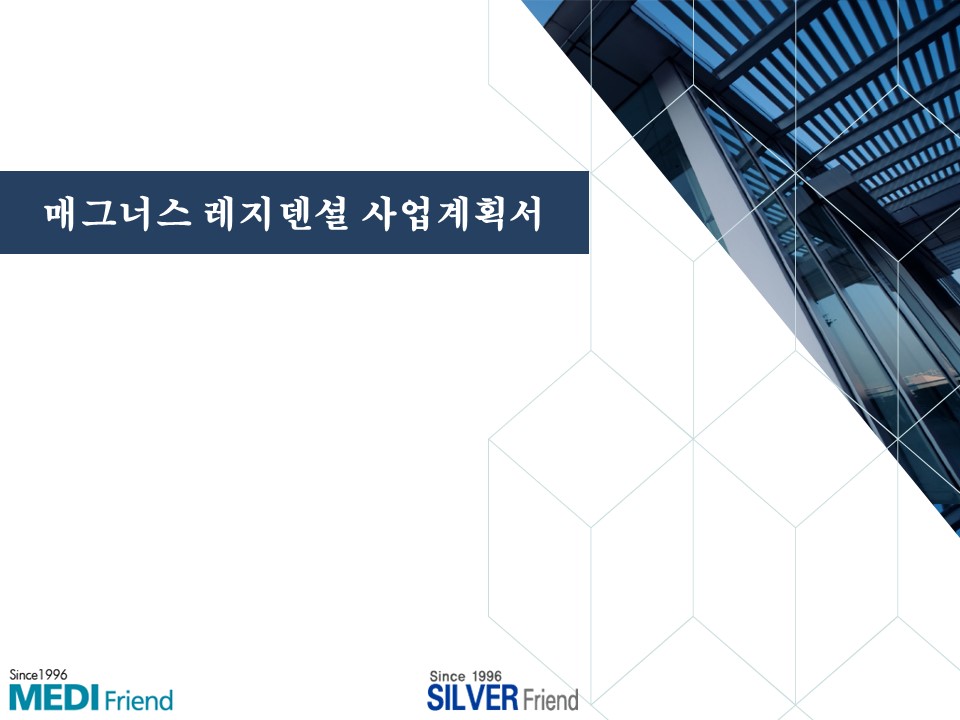 매그너스 레지덴셜 사업계획서

Since1996
MEDI Friend

Since 1996
SILVER Friend